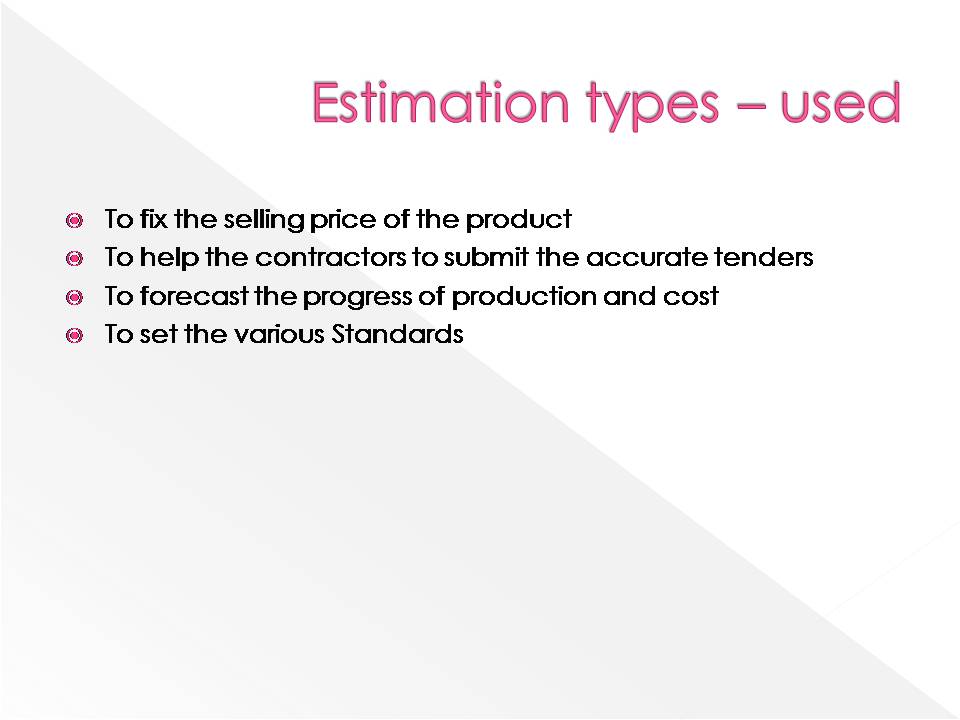 Estimation types – used

To fix the selling price of the product
To help the contractors to submit the accurate tenders
To forecast the progress of production and cost
To set the various Standards